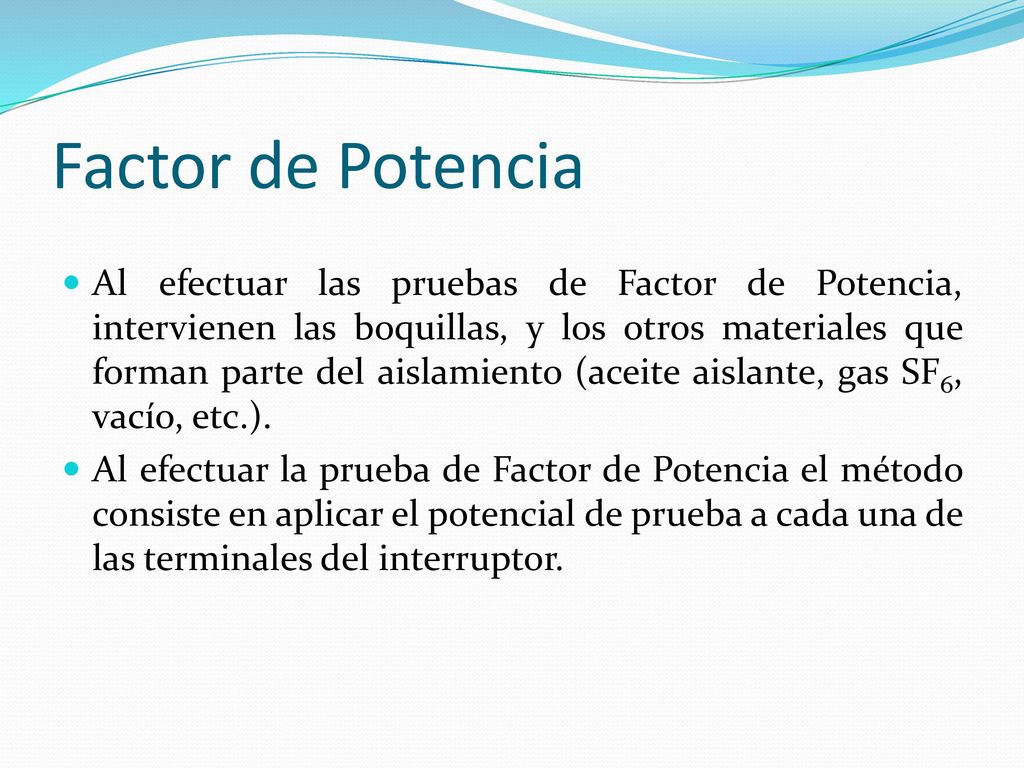 Factor de Potencia

Al efectuar las pruebas de Factor de Potencia, intervienen las boquillas, y los otros materiales que forman parte del aislamiento (aceite aislante, gas $SF_6$, vacío, etc.).

Al efectuar la prueba de Factor de Potencia el método consiste en aplicar el potencial de prueba a cada una de las terminales del interruptor.